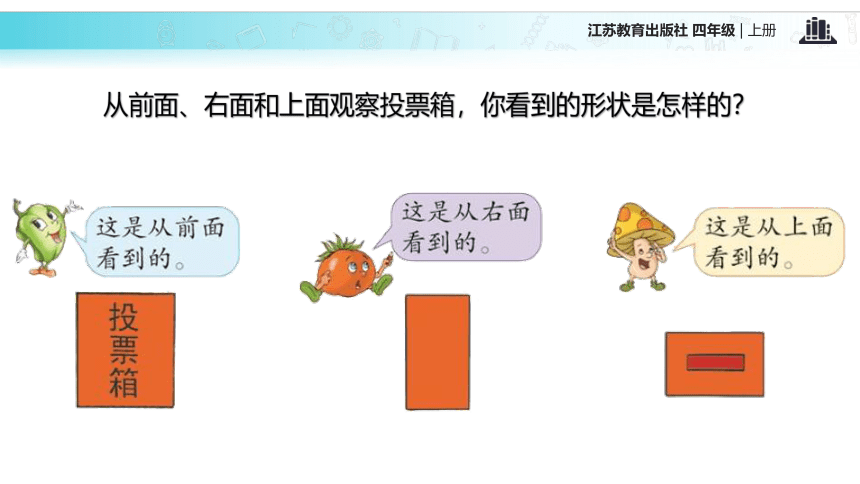 江苏教育出版社 四年级 | 上册

从前面、右面和上面观察投票箱，你看到的形状是怎样的？

这是从前面看到的。

投票箱

这是从右面看到的。

这是从上面看到的。